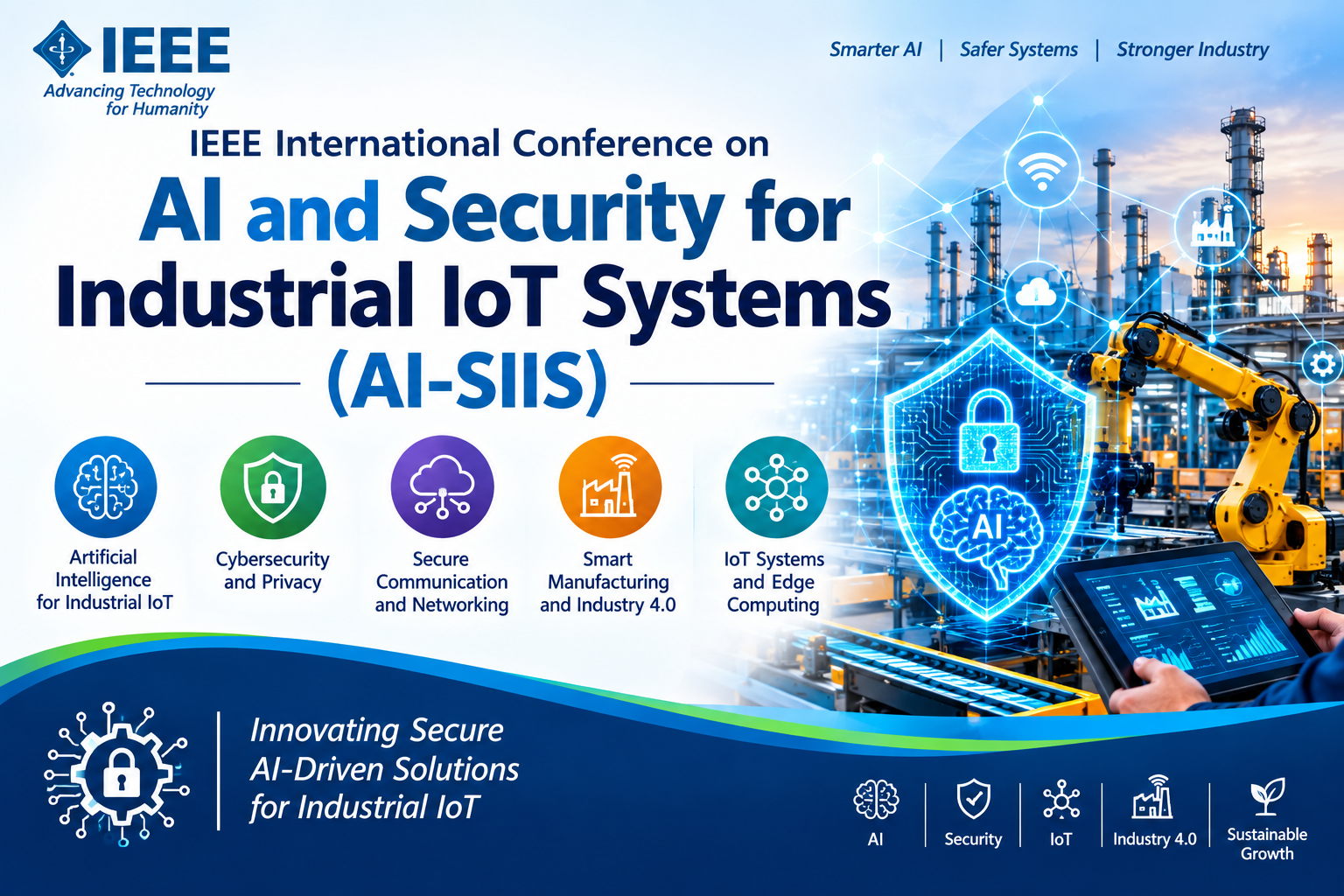 IEEE
Advancing Technology for Humanity

Smarter AI | Safer Systems | Stronger Industry

IEEE International Conference on
AI and Security for Industrial IoT Systems
(AI-SIIS)

Artificial Intelligence for Industrial IoT

Cybersecurity and Privacy

Secure Communication and Networking

Smart Manufacturing and Industry 4.0

IoT Systems and Edge Computing

AI

Innovating Secure AI-Driven Solutions for Industrial IoT

AI | Security | IoT | Industry 4.0 | Sustainable Growth